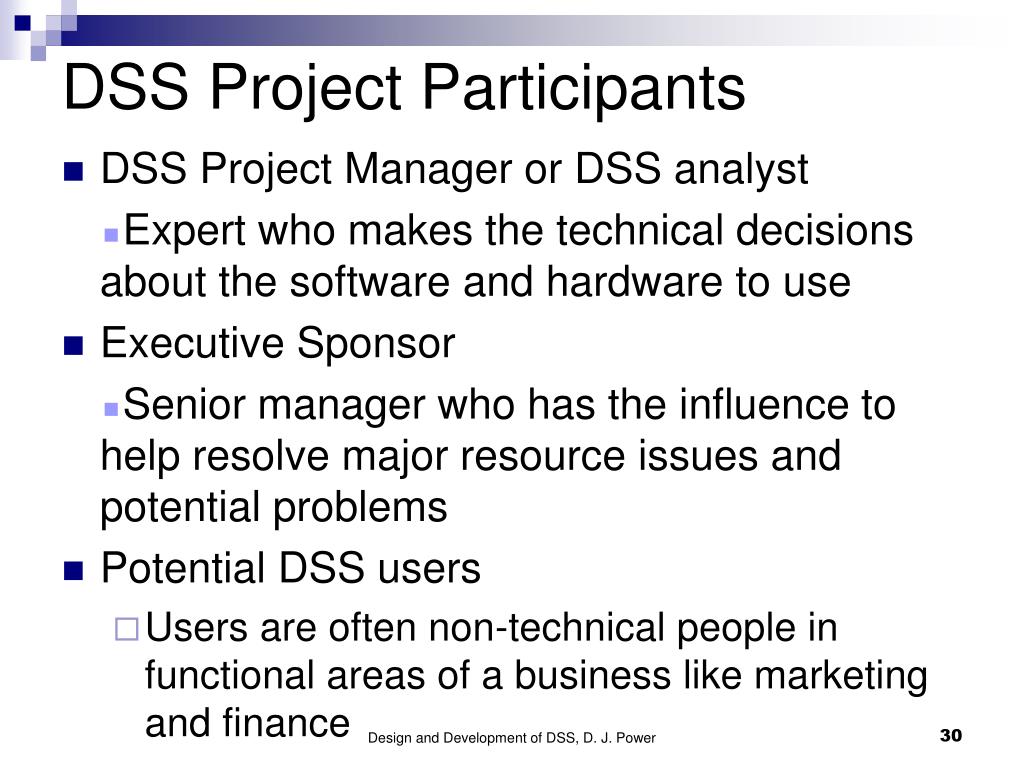 DSS Project Participants

DSS Project Manager or DSS analyst

Expert who makes the technical decisions about the software and hardware to use

Executive Sponsor

Senior manager who has the influence to help resolve major resource issues and potential problems

Potential DSS users

Users are often non-technical people in functional areas of a business like marketing and finance

Design and Development of DSS, D. J. Power

30